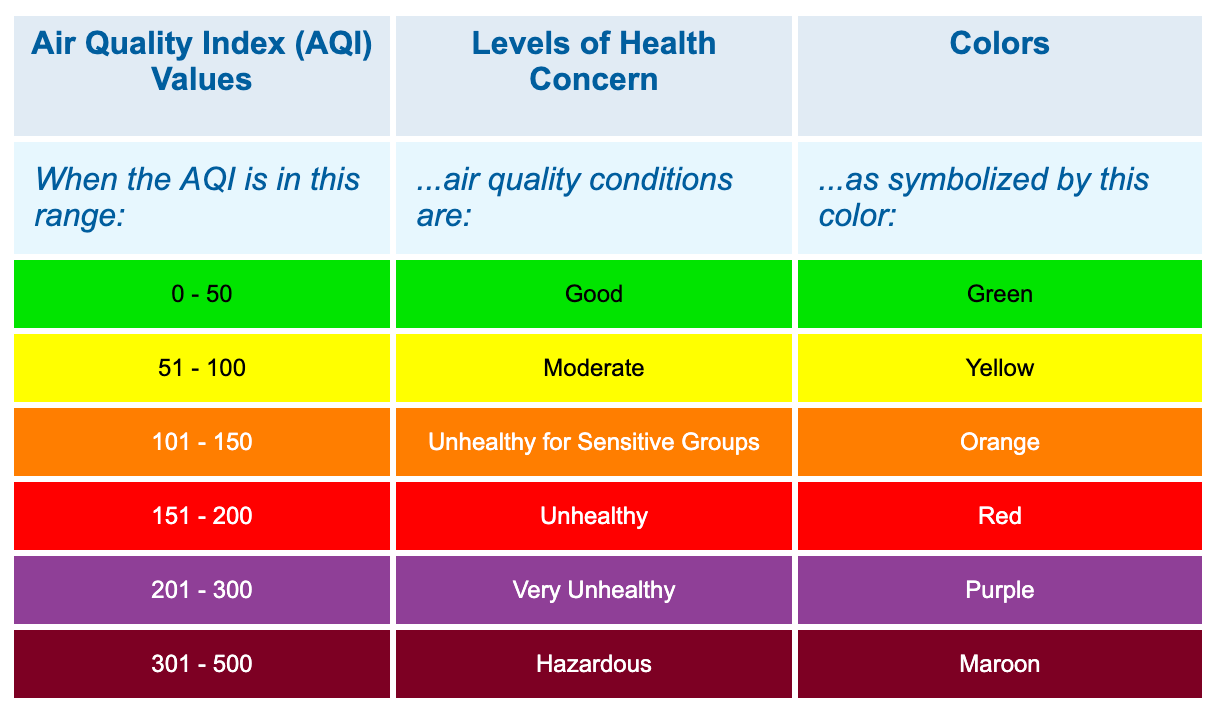 | Air Quality Index (AQI) Values | Levels of Health Concern | Colors |
|---|---|---|
| When the AQI is in this range: | ...air quality conditions are: | ...as symbolized by this color: |
| 0 - 50 | Good | Green |
| 51 - 100 | Moderate | Yellow |
| 101 - 150 | Unhealthy for Sensitive Groups | Orange |
| 151 - 200 | Unhealthy | Red |
| 201 - 300 | Very Unhealthy | Purple |
| 301 - 500 | Hazardous | Maroon |